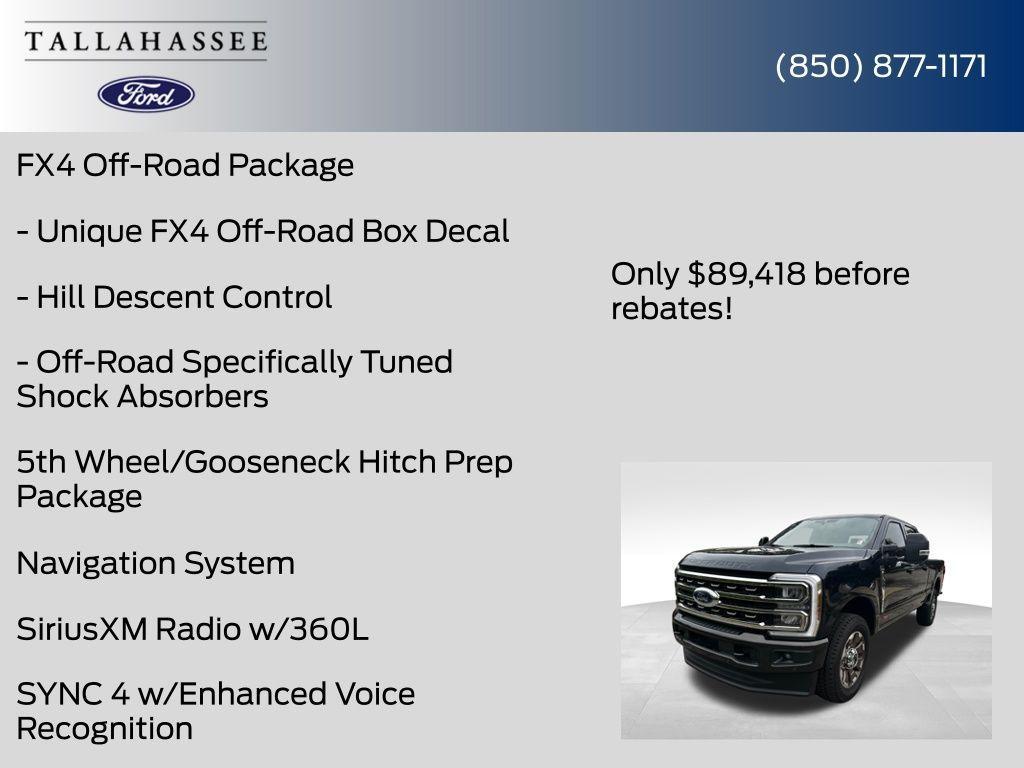 TALLAHASSEE
Ford

(850) 877-1171

FX4 Off-Road Package

- Unique FX4 Off-Road Box Decal

- Hill Descent Control

- Off-Road Specifically Tuned Shock Absorbers

5th Wheel/Gooseneck Hitch Prep Package

Navigation System

SiriusXM Radio w/360L

SYNC 4 w/Enhanced Voice Recognition

Only $89,418 before rebates!